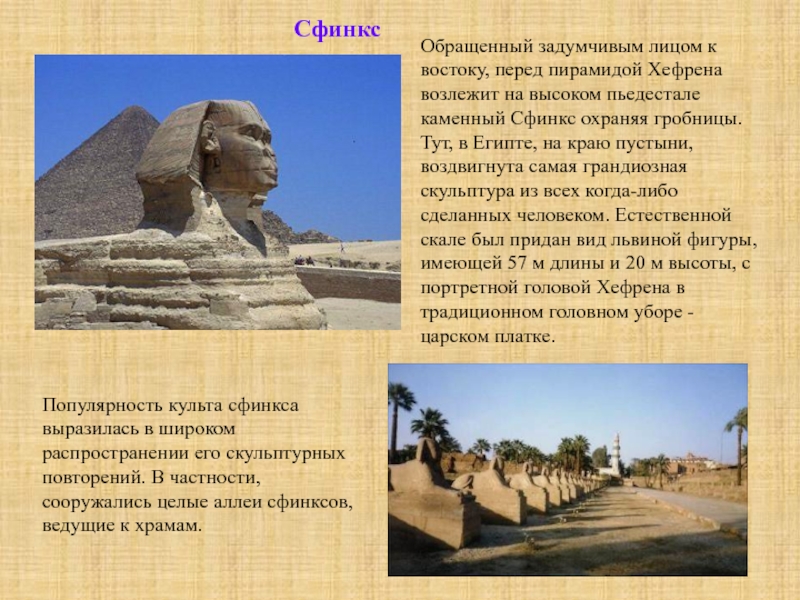 Сфинкс

Обращенный задумчивым лицом к востоку, перед пирамидой Хефрена возлежит на высоком пьедестале каменный Сфинкс охраняя гробницы. Тут, в Египте, на краю пустыни, воздвигнута самая грандиозная скульптура из всех когда-либо сделанных человеком. Естественной скале был придан вид львиной фигуры, имеющей 57 м длины и 20 м высоты, с портретной головой Хефрена в традиционном головном уборе - царском платке.

Популярность культа сфинкса выразилась в широком распространении его скульптурных повторений. В частности, сооружались целые аллеи сфинксов, ведущие к храмам.